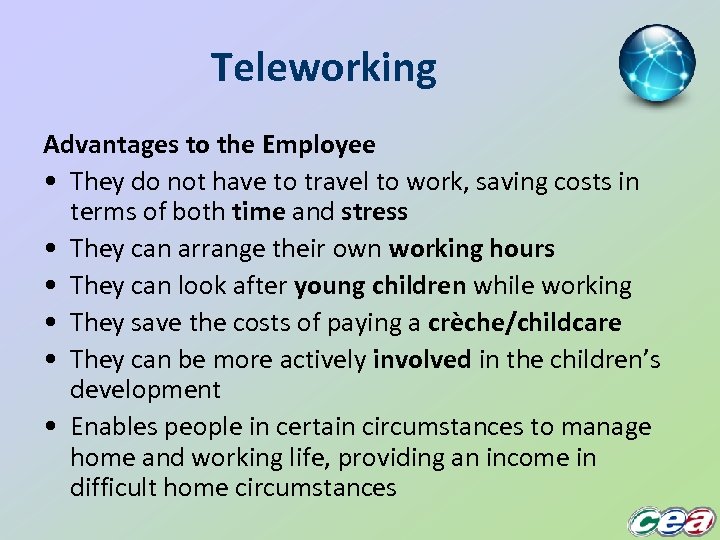 Teleworking

Advantages to the Employee

• They do not have to travel to work, saving costs in terms of both time and stress
• They can arrange their own working hours
• They can look after young children while working
• They save the costs of paying a crèche/childcare
• They can be more actively involved in the children's development
• Enables people in certain circumstances to manage home and working life, providing an income in difficult home circumstances

cea